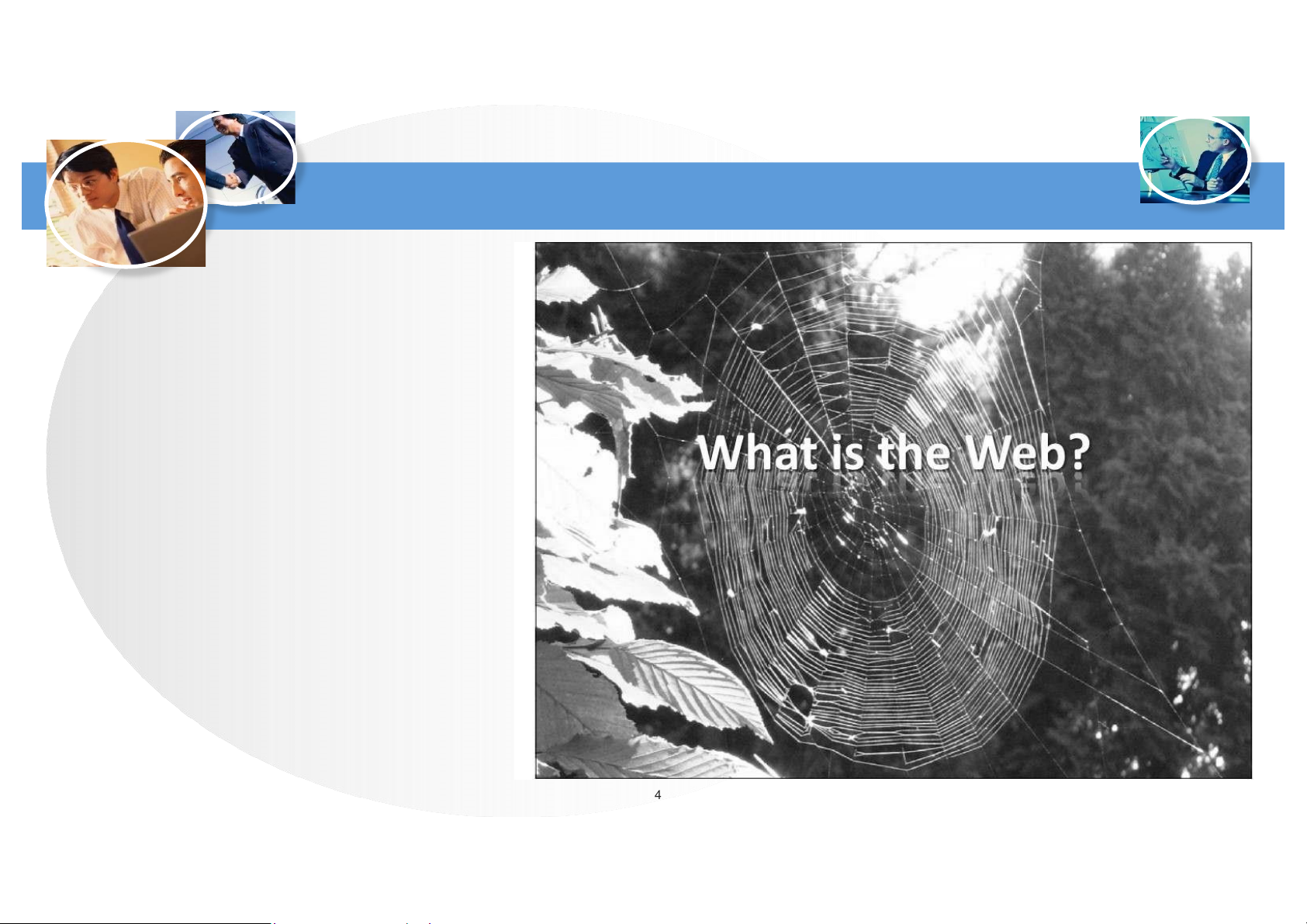 What is the Web?

4